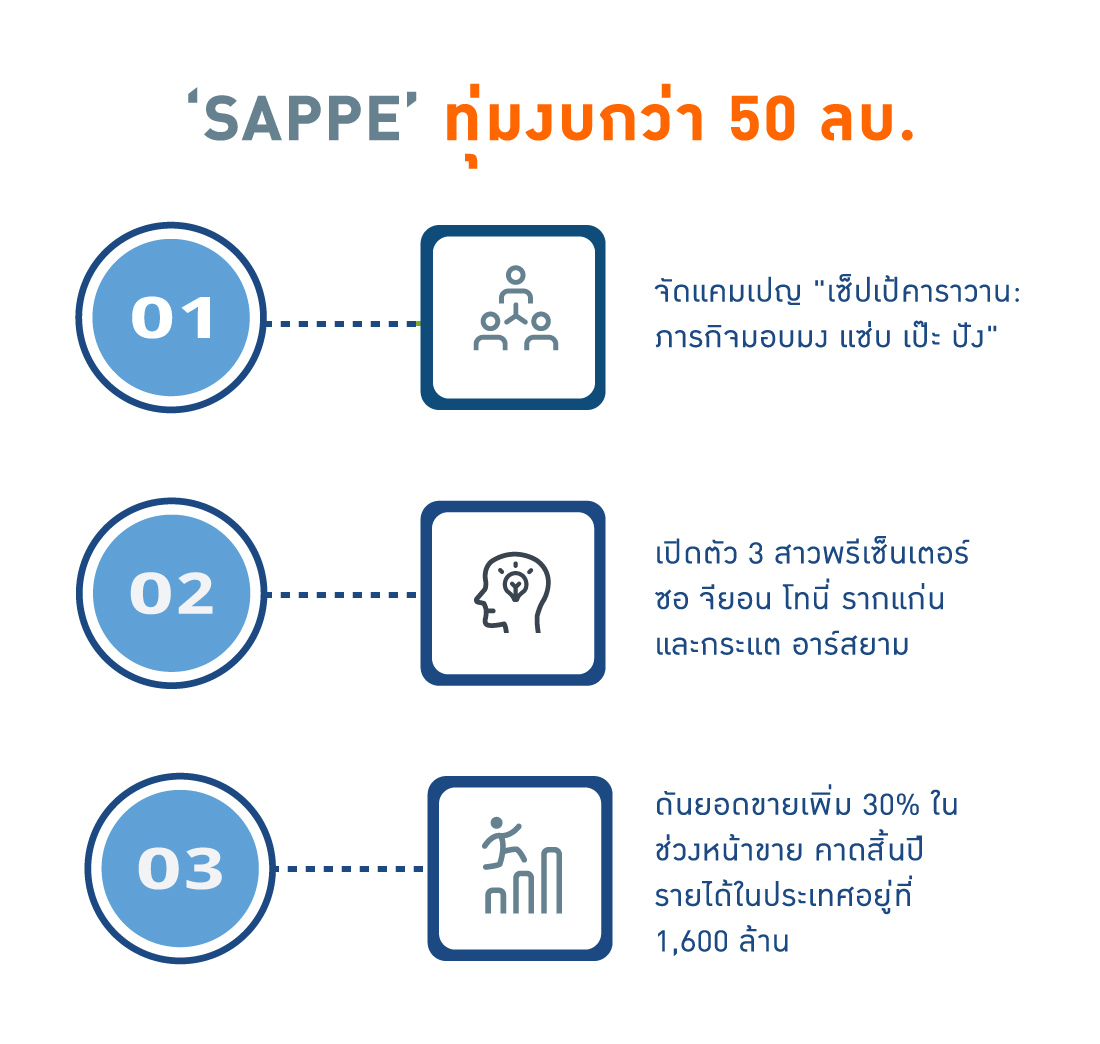 ‘SAPPE’ ทุ่มงบกว่า 50 ลบ.

01

จัดแคมเปญ "เซ็ปเป้คาราวาน: ภารกิจมอบมง แซ่บ เป๊ะ ปัง"

02

เปิดตัว 3 สาวพรีเซ็นเตอร์ ซอ จียอน โทนี่ รากแก่น และกระแต อาร์สยาม

03

ดันยอดขายเพิ่ม 30% ในช่วงหน้าขาย คาดสิ้นปี รายได้ในประเทศอยู่ที่ 1,600 ล้าน